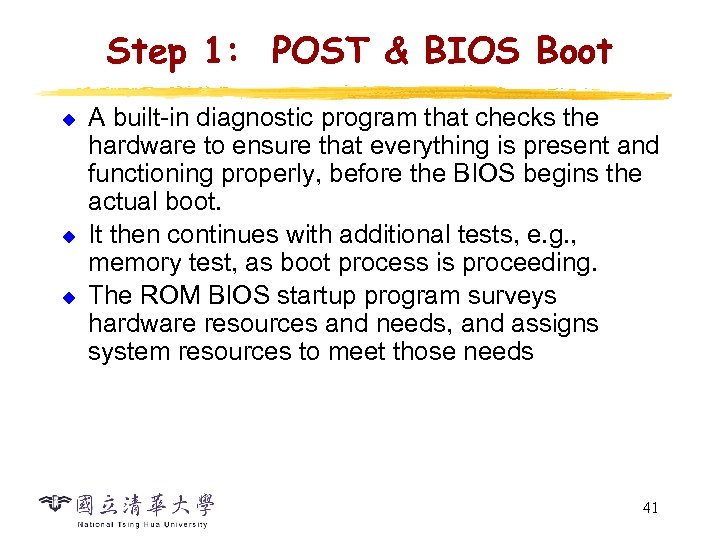 Step 1: POST & BIOS Boot

A built-in diagnostic program that checks the hardware to ensure that everything is present and functioning properly, before the BIOS begins the actual boot.

It then continues with additional tests, e.g., memory test, as boot process is proceeding.

The ROM BIOS startup program surveys hardware resources and needs, and assigns system resources to meet those needs

國立清華大學
National Tsing Hua University

41